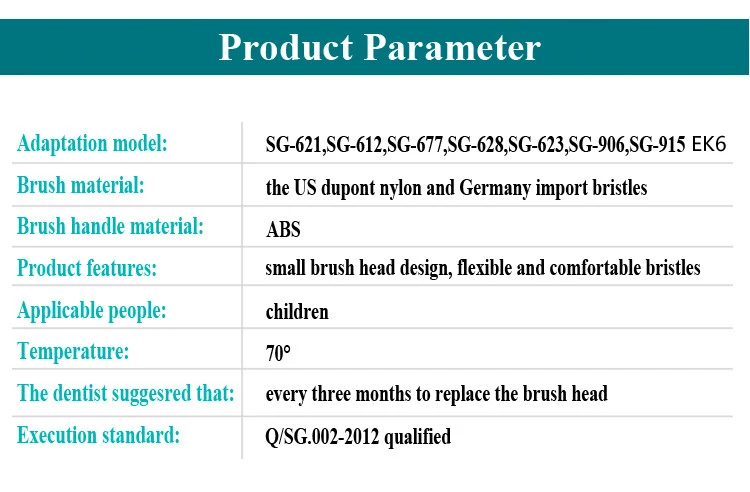 Product Parameter

| | |
|---|---|
| Adaptation model: | SG-621,SG-612,SG-677,SG-628,SG-623,SG-906,SG-915 EK6 |
| Brush material: | the US dupont nylon and Germany import bristles |
| Brush handle material: | ABS |
| Product features: | small brush head design, flexible and comfortable bristles |
| Applicable people: | children |
| Temperature: | 70° |
| The dentist suggesred that: | every three months to replace the brush head |
| Execution standard: | Q/SG.002-2012 qualified |